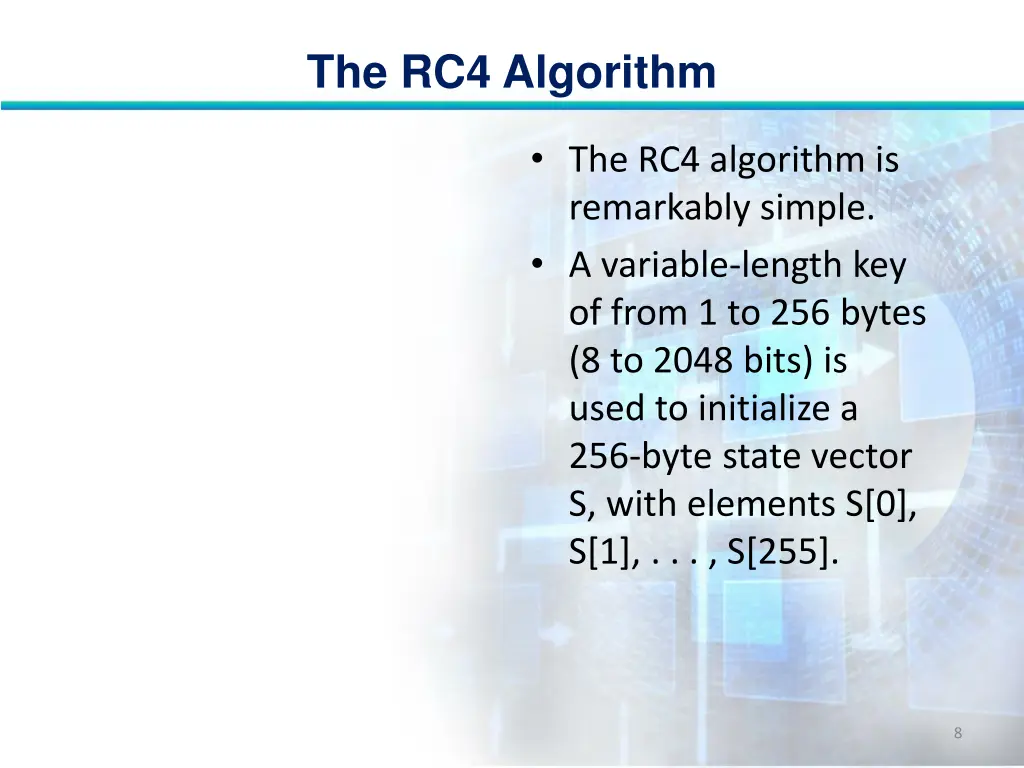 The RC4 Algorithm

• The RC4 algorithm is remarkably simple.
• A variable-length key of from 1 to 256 bytes (8 to 2048 bits) is used to initialize a 256-byte state vector S, with elements S[0], S[1], . . . , S[255].

8